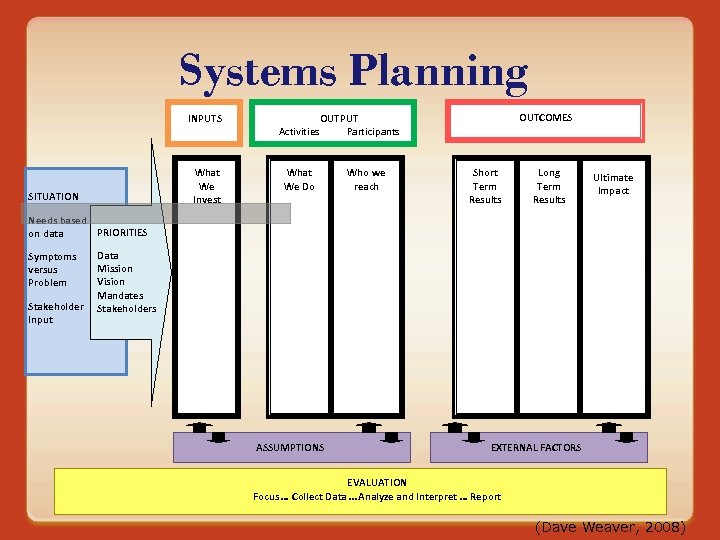 Systems Planning

INPUTS

OUTPUT
Activities Participants

OUTCOMES

SITUATION

Needs based on data

Symptoms versus Problem

Stakeholder Input

PRIORITIES

Data
Mission
Vision
Mandates
Stakeholders

What We Invest

What We Do

Who we reach

Short Term Results

Long Term Results

Ultimate Impact

ASSUMPTIONS

EXTERNAL FACTORS

EVALUATION
Focus... Collect Data ...Analyze and Interpret ... Report

(Dave Weaver, 2008)